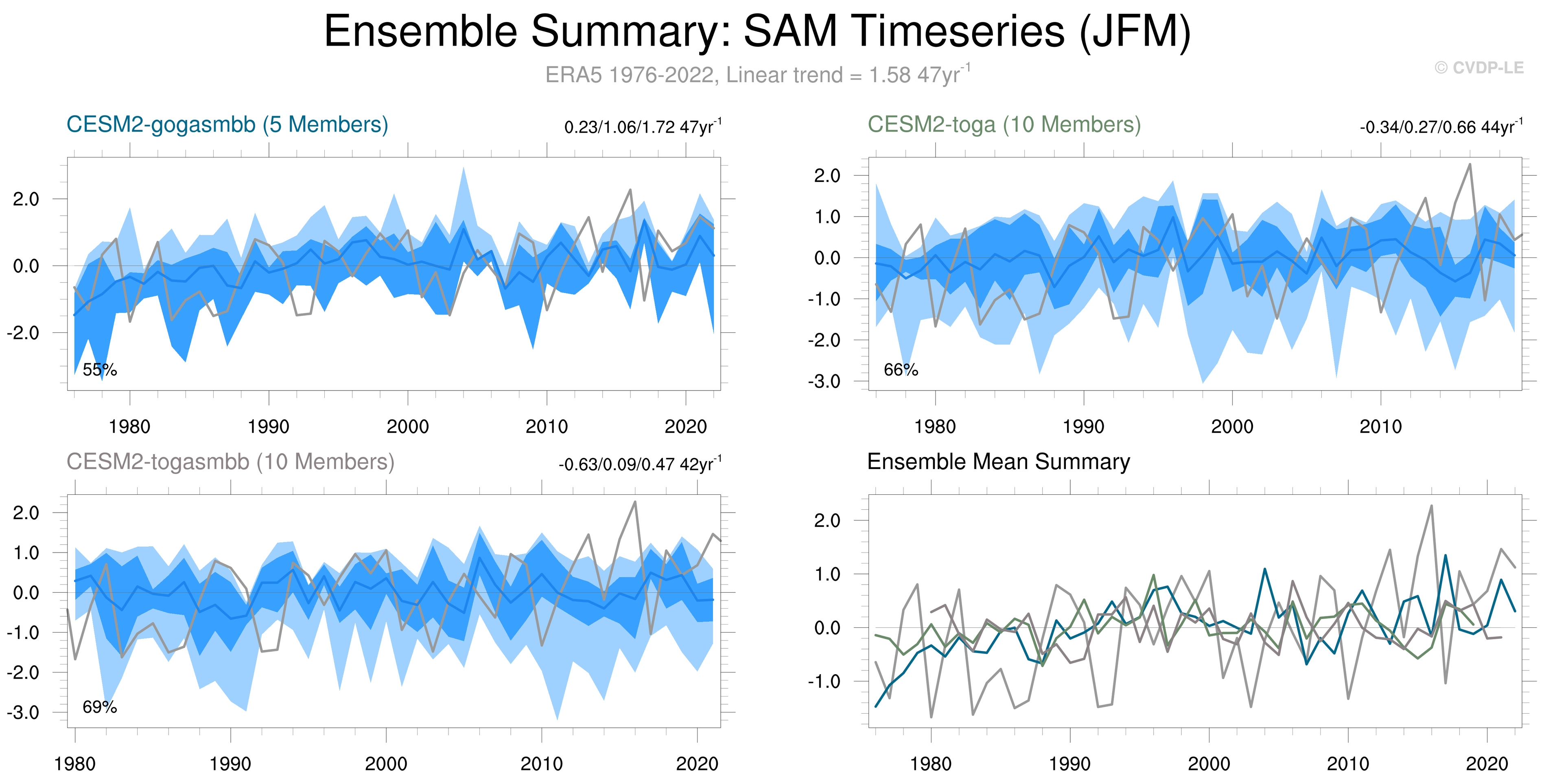 Ensemble Summary: SAM Timeseries (JFM)

ERA5 1976-2022, Linear trend = 1.58 47yr$^{-1}$

© CVDP-LE

CESM2-gogasmbb (5 Members)

0.23/1.06/1.72 47yr$^{-1}$

2.0
0.0
-2.0

55%

1980 1990 2000 2010 2020

CESM2-toga (10 Members)

-0.34/0.27/0.66 44yr$^{-1}$

2.0
1.0
0.0
-1.0
-2.0
-3.0

66%

1980 1990 2000 2010

CESM2-togasmbb (10 Members)

-0.63/0.09/0.47 42yr$^{-1}$

2.0
1.0
0.0
-1.0
-2.0
-3.0

69%

1980 1990 2000 2010 2020

Ensemble Mean Summary

2.0
1.0
0.0
-1.0

1980 1990 2000 2010 2020